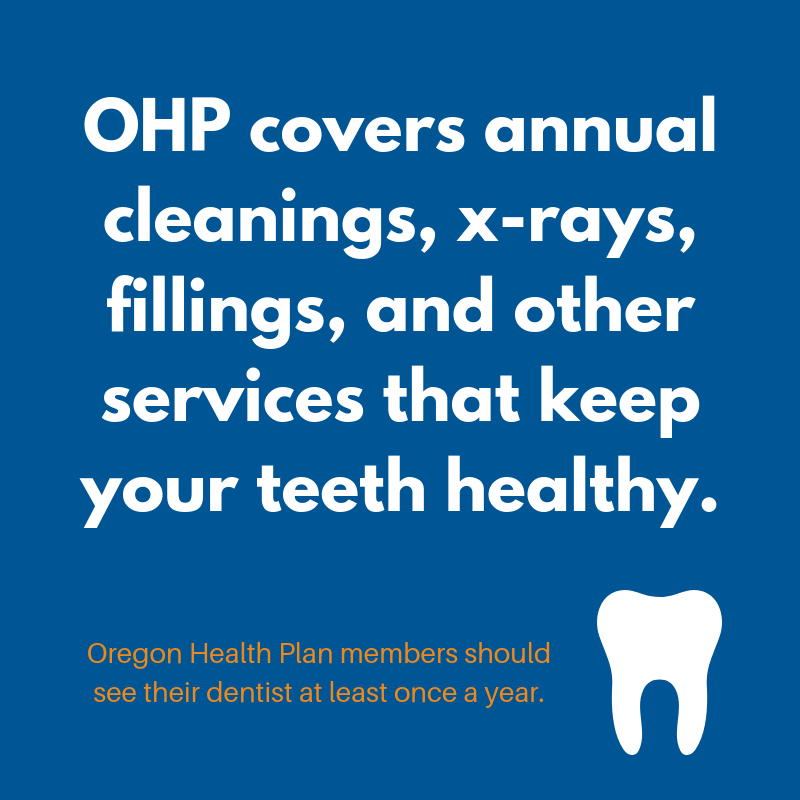 OHP covers annual cleanings, x-rays, fillings, and other services that keep your teeth healthy.

Oregon Health Plan members should see their dentist at least once a year.